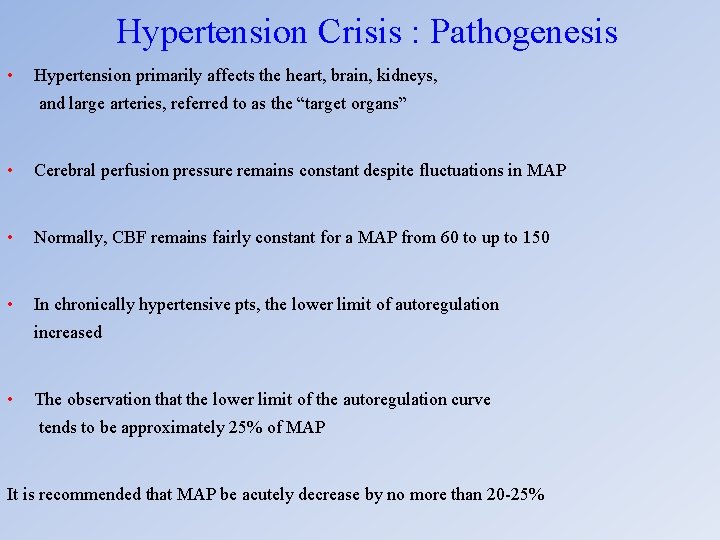 Hypertension Crisis : Pathogenesis

• Hypertension primarily affects the heart, brain, kidneys, and large arteries, referred to as the “target organs”

• Cerebral perfusion pressure remains constant despite fluctuations in MAP

• Normally, CBF remains fairly constant for a MAP from 60 to up to 150

• In chronically hypertensive pts, the lower limit of autoregulation increased

• The observation that the lower limit of the autoregulation curve tends to be approximately 25% of MAP

It is recommended that MAP be acutely decrease by no more than 20-25%